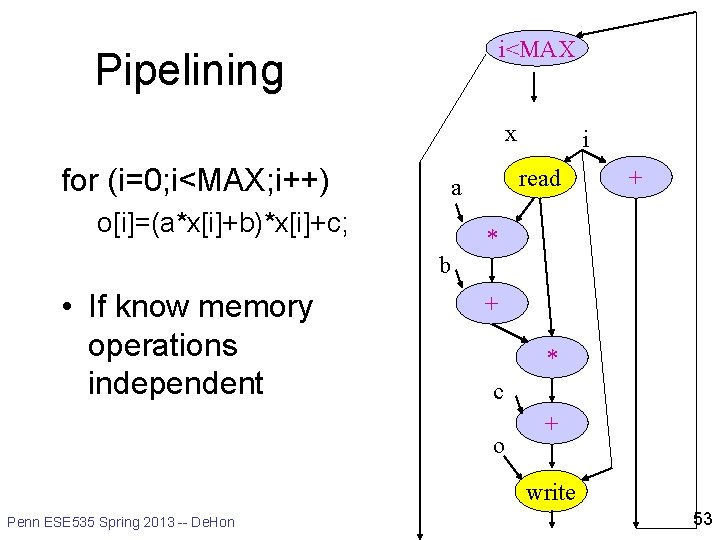 Pipelining

for (i=0;i<MAX;i++)
o[i]=(a*x[i]+b)*x[i]+c;

• If know memory operations independent

i<MAX

x

i

read

+

a

*

b

+

*

c

+

o

write

Penn ESE535 Spring 2013 -- DeHon

53